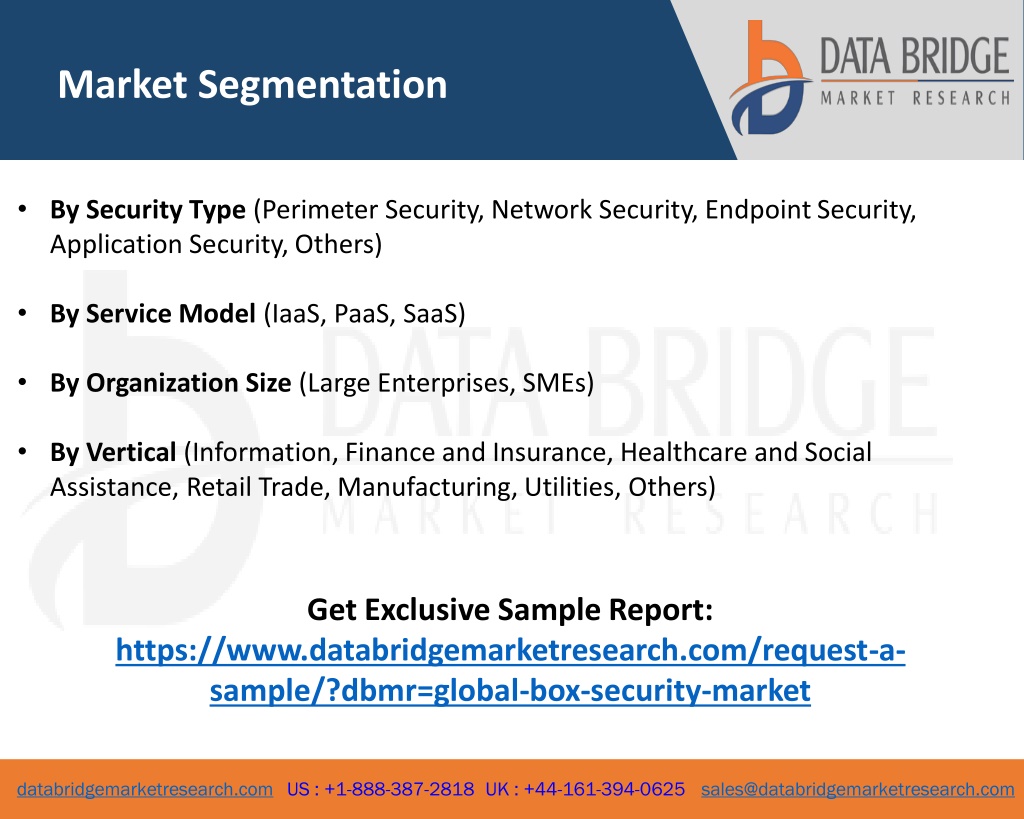 Market Segmentation

DATA BRIDGE
MARKET RESEARCH

• **By Security Type** (Perimeter Security, Network Security, Endpoint Security, Application Security, Others)

• **By Service Model** (IaaS, PaaS, SaaS)

• **By Organization Size** (Large Enterprises, SMEs)

• **By Vertical** (Information, Finance and Insurance, Healthcare and Social Assistance, Retail Trade, Manufacturing, Utilities, Others)

DATA BRIDGE
MARKET RESEARCH

Get Exclusive Sample Report:
https://www.databridgemarketresearch.com/request-a-sample/?dbmr=global-box-security-market

databridgemarketresearch.com US : +1-888-387-2818 UK : +44-161-394-0625 sales@databridgemarketresearch.com